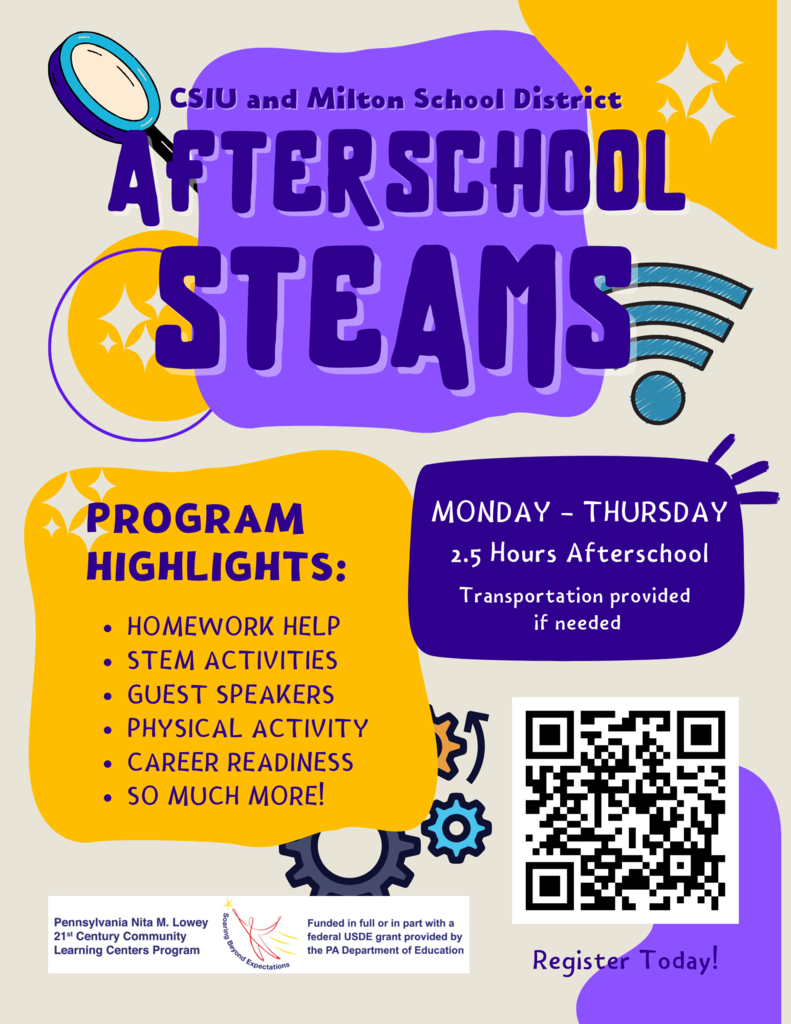 CSIU and Milton School District

AFTERSCHOOL STEAMS

PROGRAM HIGHLIGHTS:

- HOMEWORK HELP
- STEM ACTIVITIES
- GUEST SPEAKERS
- PHYSICAL ACTIVITY
- CAREER READINESS
- SO MUCH MORE!

MONDAY - THURSDAY

2.5 Hours Afterschool

Transportation provided if needed

Pennsylvania Nita M. Lowey 21st Century Community Learning Centers Program

Soaring Beyond Expectations

Funded in full or in part with a federal USDE grant provided by the PA Department of Education

Register Today!